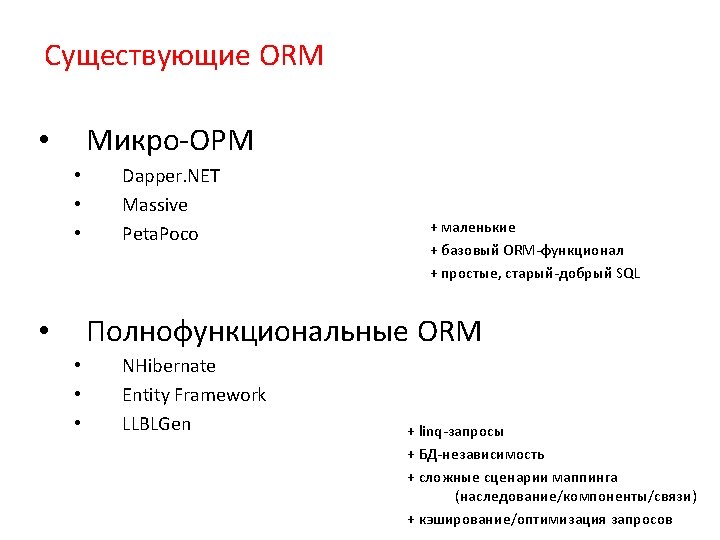 Существующие ORM

• Микро-ОРМ
  • Dapper.NET
  • Massive
  • PetaPoco

+ маленькие
+ базовый ORM-функционал
+ простые, старый-добрый SQL

• Полнофункциональные ORM
  • NHibernate
  • Entity Framework
  • LLBLGen

+ linq-запросы
+ БД-независимость
+ сложные сценарии маппинга (наследование/компоненты/связи)
+ кэширование/оптимизация запросов